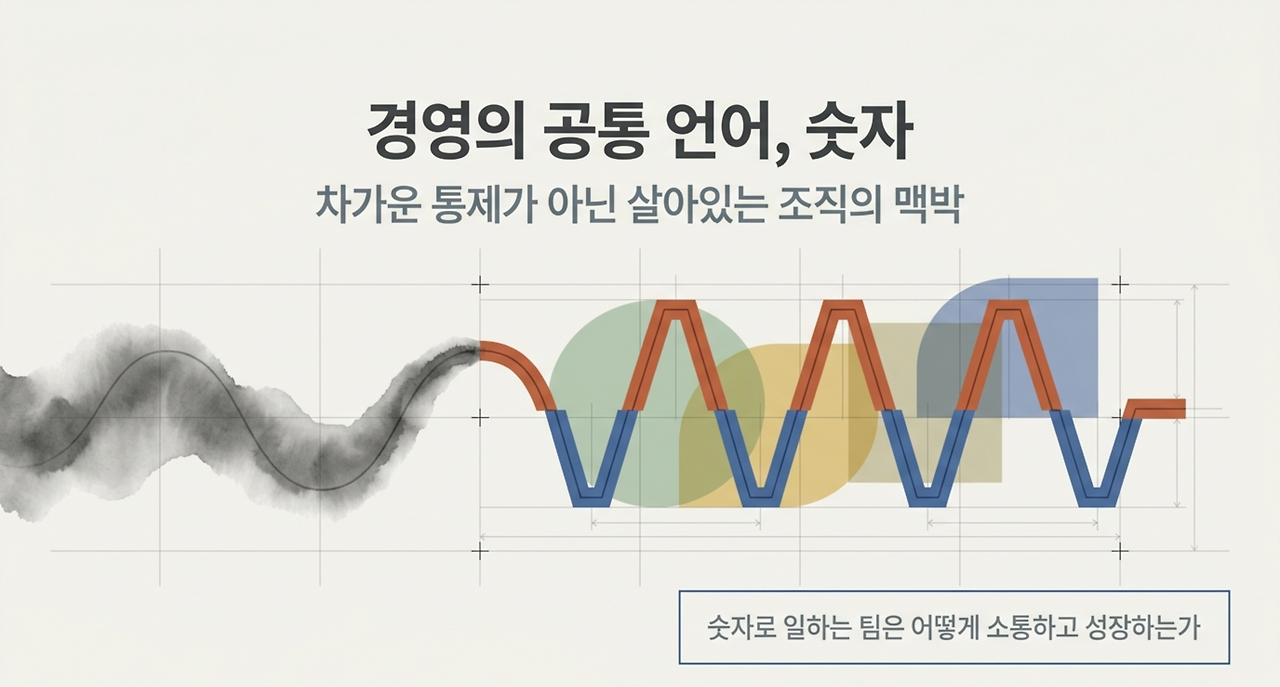 경영의 공통 언어, 숫자

차가운 통제가 아닌 살아있는 조직의 맥박

숫자로 일하는 팀은 어떻게 소통하고 성장하는가